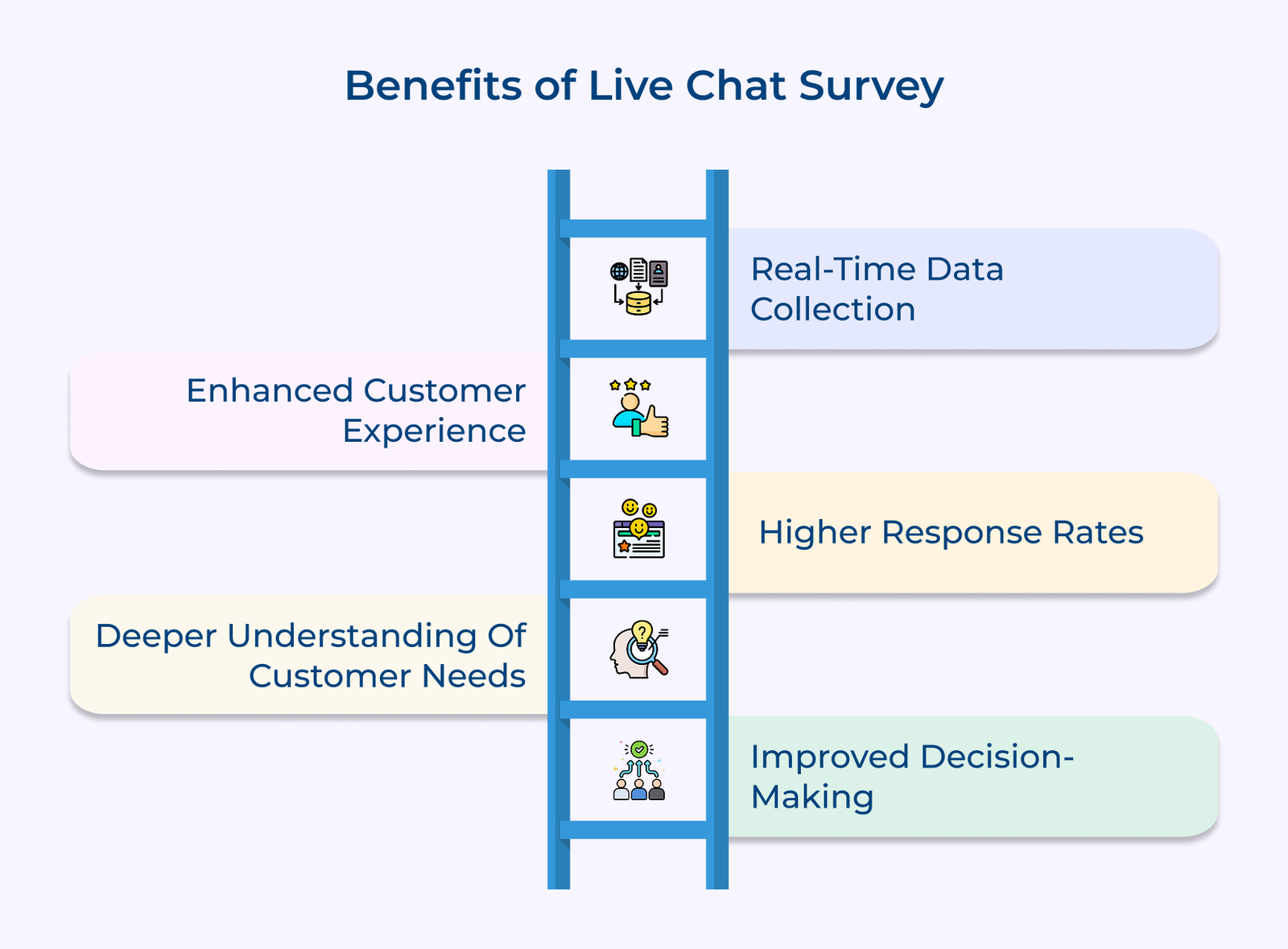 Benefits of Live Chat Survey

Real-Time Data Collection

Enhanced Customer Experience

Higher Response Rates

Deeper Understanding Of Customer Needs

Improved Decision-Making